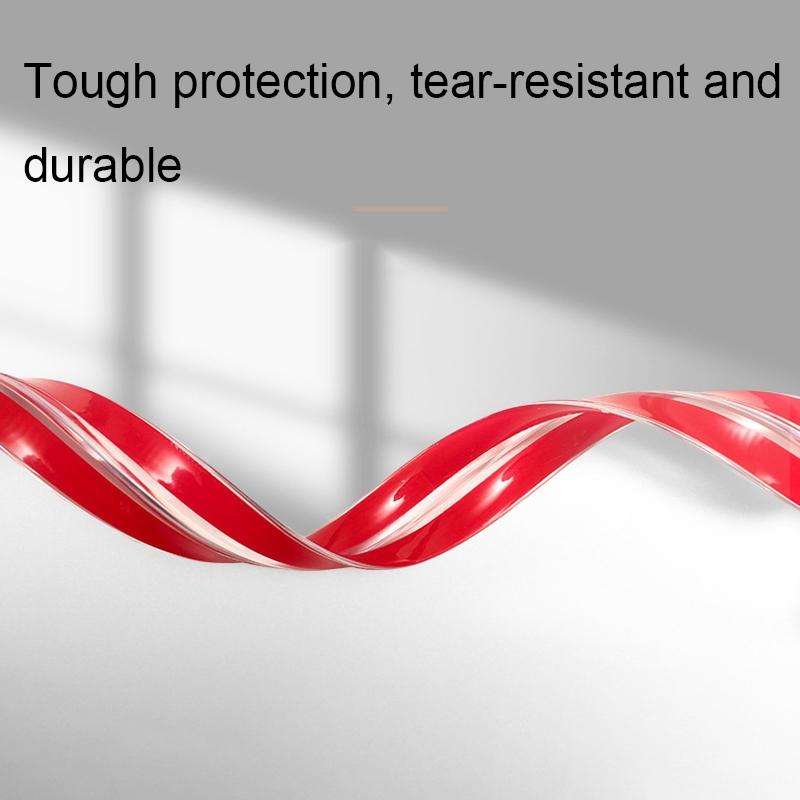 Tough protection, tear-resistant and durable